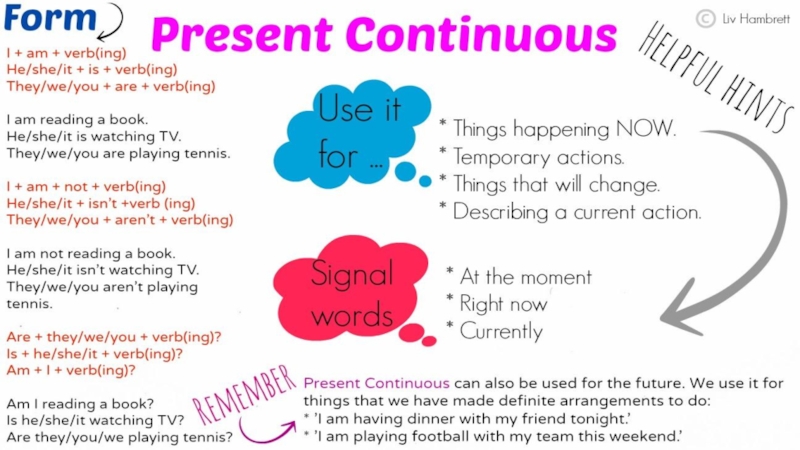 Form

Present Continuous

© Liv Hambrett

I + am + verb(ing)
He/she/it + is + verb(ing)
They/we/you + are + verb(ing)

I am reading a book.
He/she/it is watching TV.
They/we/you are playing tennis.

I + am + not + verb(ing)
He/she/it + isn't +verb (ing)
They/we/you + aren't + verb(ing)

I am not reading a book.
He/she/it isn't watching TV.
They/we/you aren't playing tennis.

Are + they/we/you + verb(ing)?
Is + he/she/it + verb(ing)?
Am + I + verb(ing)?

Am I reading a book?
Is he/she/it watching TV?
Are they/you/we playing tennis?

HELPFUL HINTS

Use it for ...

* Things happening NOW.
* Temporary actions.
* Things that will change.
* Describing a current action.

Signal words

* At the moment
* Right now
* Currently

REMEMBER

Present Continuous can also be used for the future. We use it for things that we have made definite arrangements to do:
* 'I am having dinner with my friend tonight.'
* 'I am playing football with my team this weekend.'